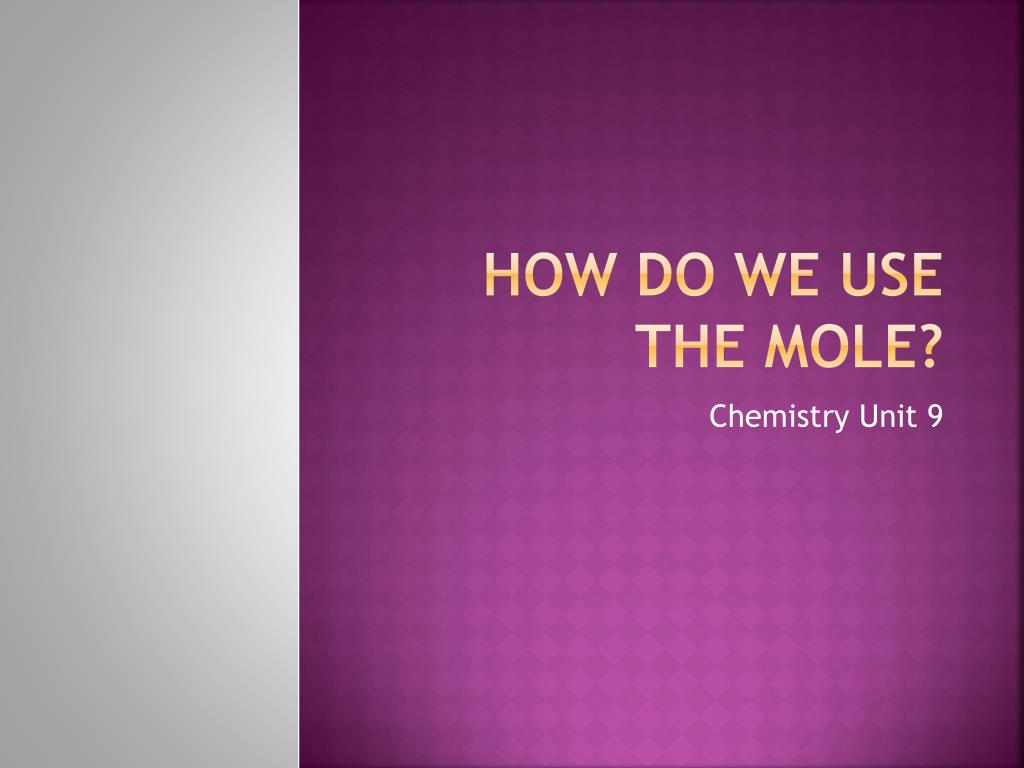 HOW DO WE USE THE MOLE?

Chemistry Unit 9